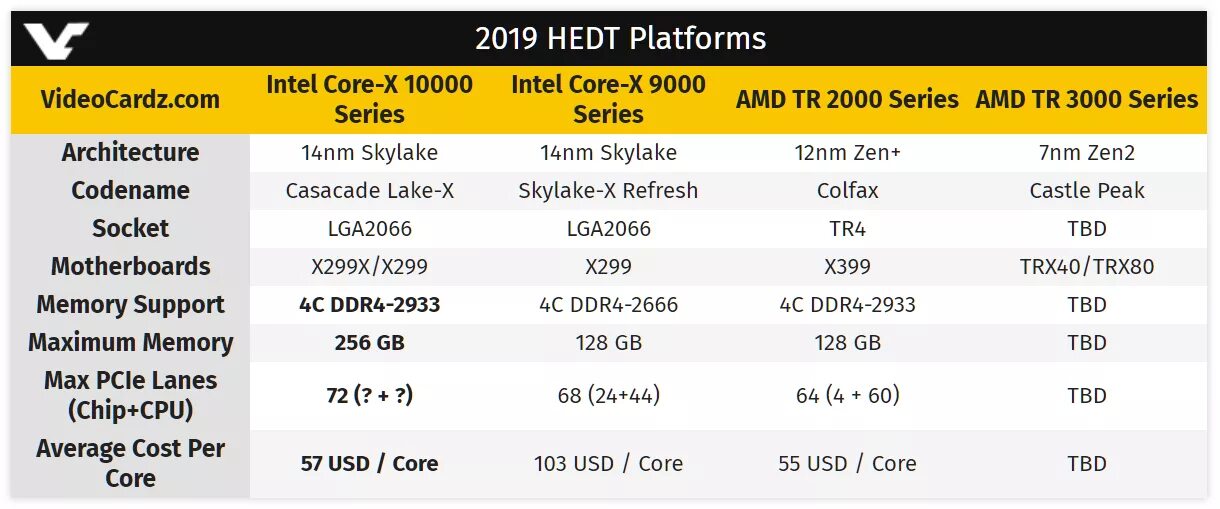 2019 HEDT Platforms

| VideoCardz.com | Intel Core-X 10000 Series | Intel Core-X 9000 Series | AMD TR 2000 Series | AMD TR 3000 Series |
|---|---|---|---|---|
| Architecture | 14nm Skylake | 14nm Skylake | 12nm Zen+ | 7nm Zen2 |
| Codename | Casacade Lake-X | Skylake-X Refresh | Colfax | Castle Peak |
| Socket | LGA2066 | LGA2066 | TR4 | TBD |
| Motherboards | X299X/X299 | X299 | X399 | TRX40/TRX80 |
| Memory Support | 4C DDR4-2933 | 4C DDR4-2666 | 4C DDR4-2933 | TBD |
| Maximum Memory | 256 GB | 128 GB | 128 GB | TBD |
| Max PCIe Lanes (Chip+CPU) | 72 (? + ?) | 68 (24+44) | 64 (4 + 60) | TBD |
| Average Cost Per Core | 57 USD / Core | 103 USD / Core | 55 USD / Core | TBD |